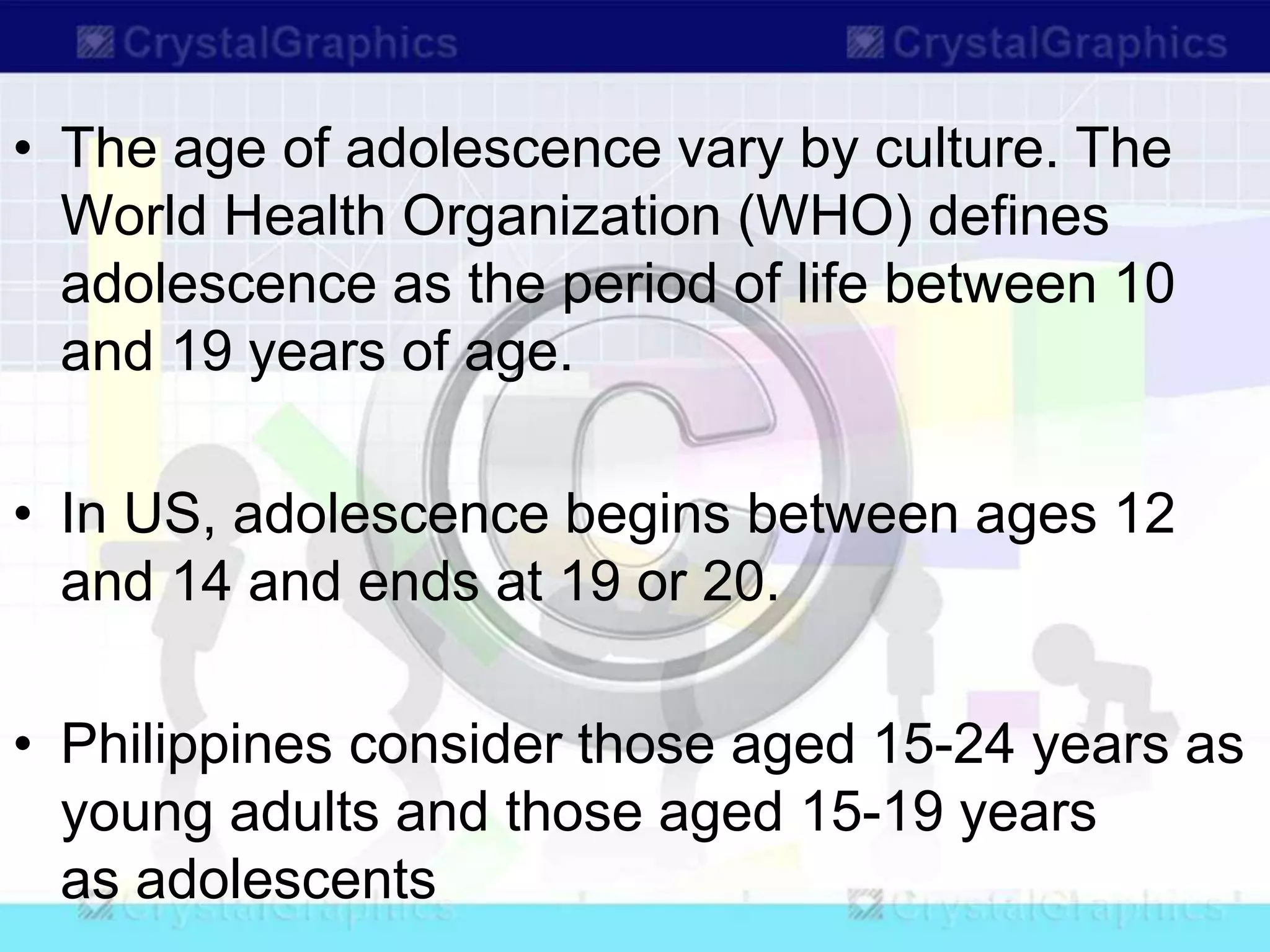 CrystalGraphics CrystalGraphics

• The age of adolescence vary by culture. The World Health Organization (WHO) defines adolescence as the period of life between 10 and 19 years of age.

• In US, adolescence begins between ages 12 and 14 and ends at 19 or 20.

• Philippines consider those aged 15-24 years as young adults and those aged 15-19 years as adolescents

CrystalGraphics CrystalGraphics